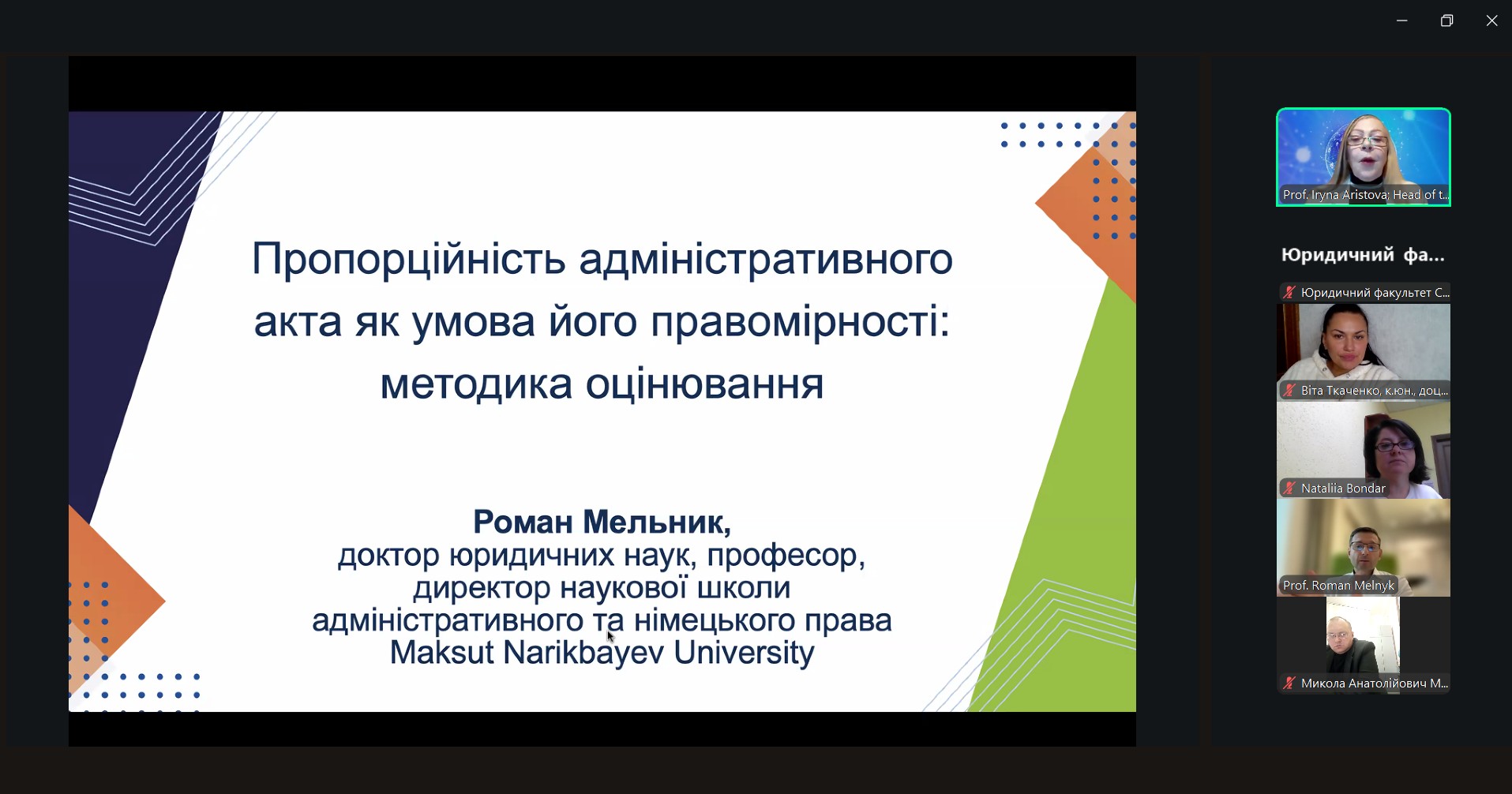 Пропорційність адміністративного акта як умова його правомірності: методика оцінювання

Роман Мельник,
доктор юридичних наук, професор,
директор наукової школи
адміністративного та німецького права
Maksut Narikbayev University

Prof. Iryna Aristova; Head of t...

Юридичний фа...

Юридичний факультет С...

Віта Ткаченко, к.юн., доц...

Nataliia Bondar

Prof. Roman Melnyk

Микола Анатолійович М...